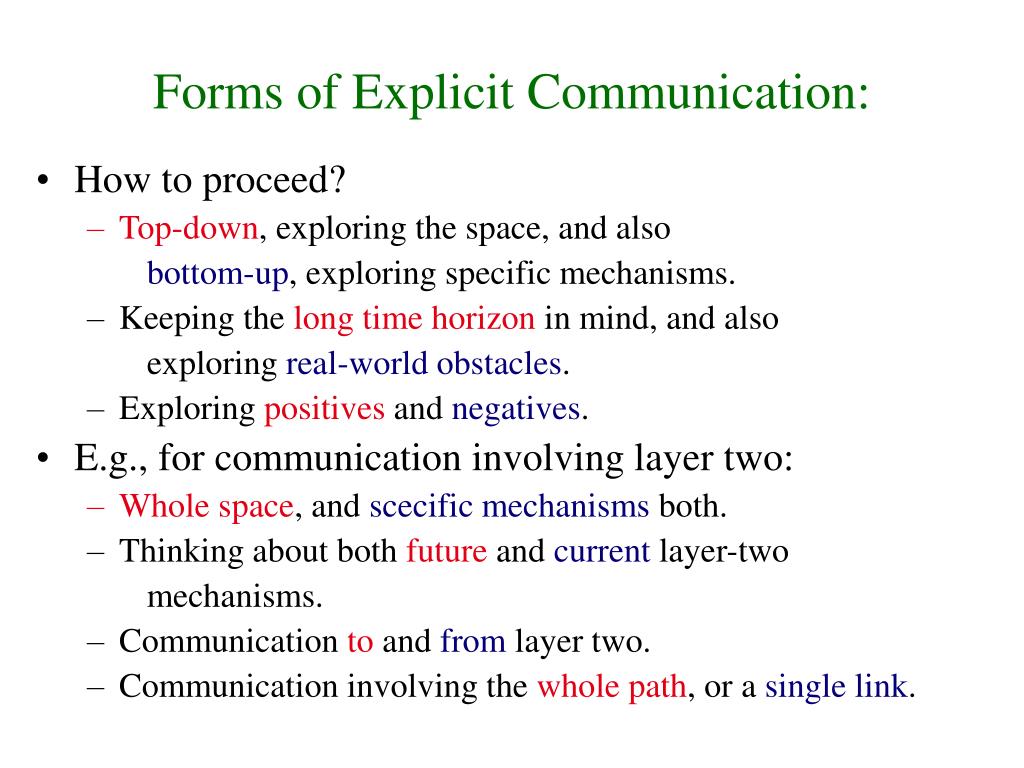 Forms of Explicit Communication:

• How to proceed?
– Top-down, exploring the space, and also bottom-up, exploring specific mechanisms.
– Keeping the long time horizon in mind, and also exploring real-world obstacles.
– Exploring positives and negatives.
• E.g., for communication involving layer two:
– Whole space, and scecific mechanisms both.
– Thinking about both future and current layer-two mechanisms.
– Communication to and from layer two.
– Communication involving the whole path, or a single link.